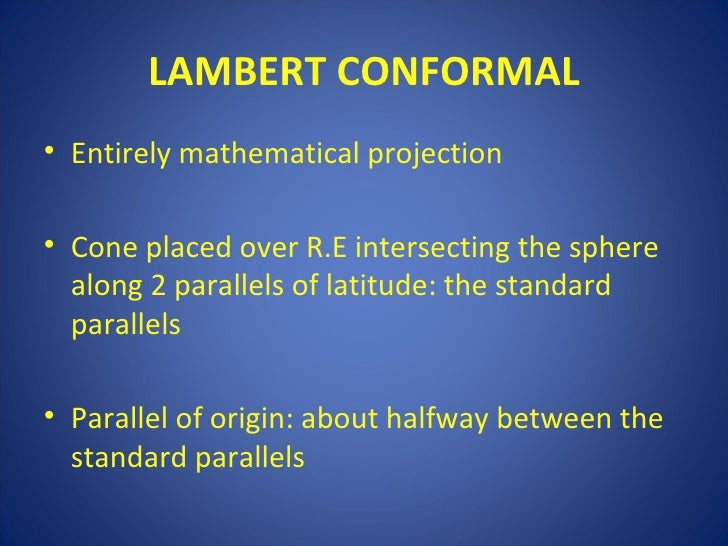 LAMBERT CONFORMAL

• Entirely mathematical projection

• Cone placed over R.E intersecting the sphere along 2 parallels of latitude: the standard parallels

• Parallel of origin: about halfway between the standard parallels